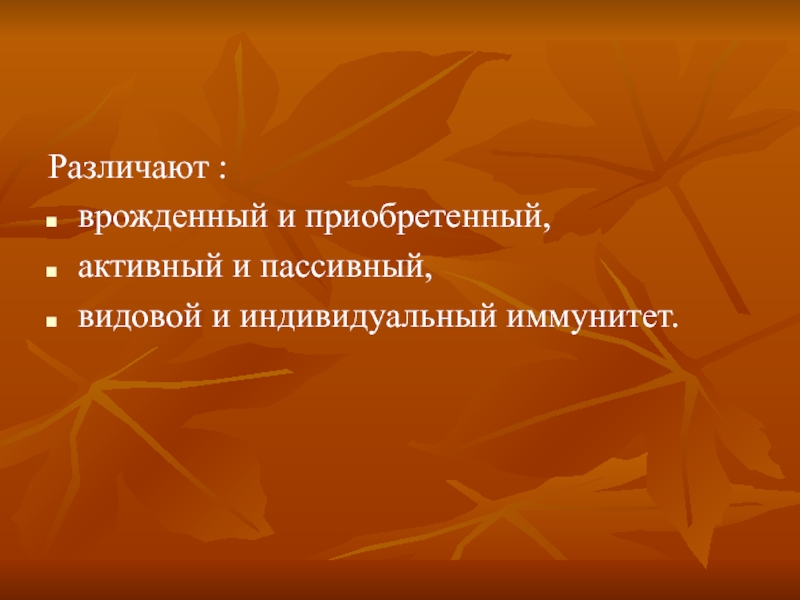 Различают :

- врожденный и приобретенный,
- активный и пассивный,
- видовой и индивидуальный иммунитет.